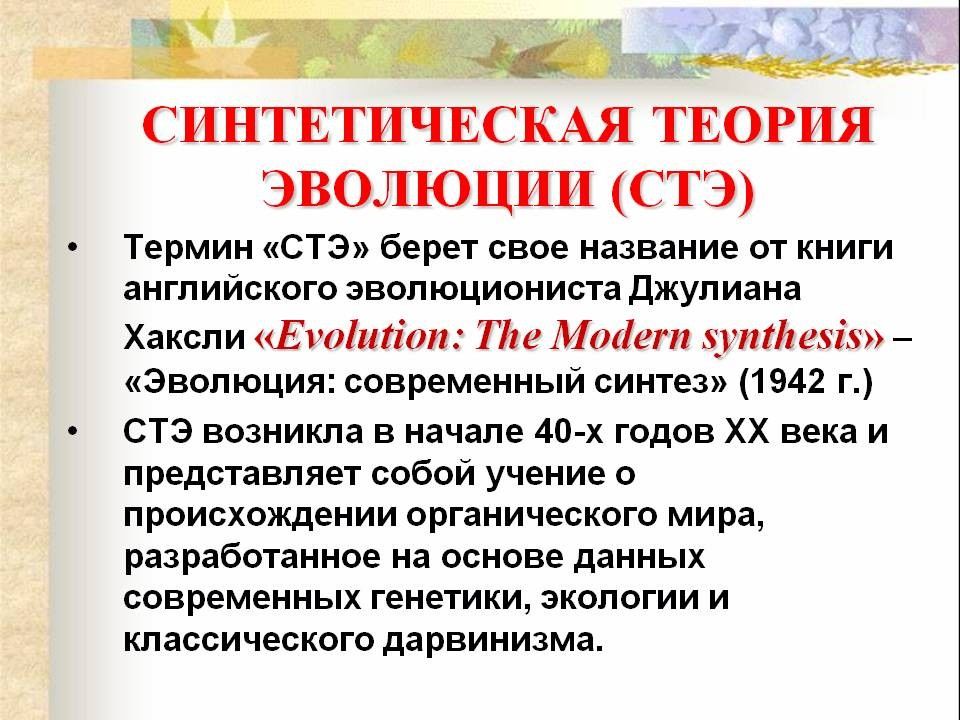 СИНТЕТИЧЕСКАЯ ТЕОРИЯ ЭВОЛЮЦИИ (СТЭ)

• Термин «СТЭ» берет свое название от книги английского эволюциониста Джулиана Хаксли «Evolution: The Modern synthesis» – «Эволюция: современный синтез» (1942 г.)

• СТЭ возникла в начале 40-х годов XX века и представляет собой учение о происхождении органического мира, разработанное на основе данных современных генетики, экологии и классического дарвинизма.